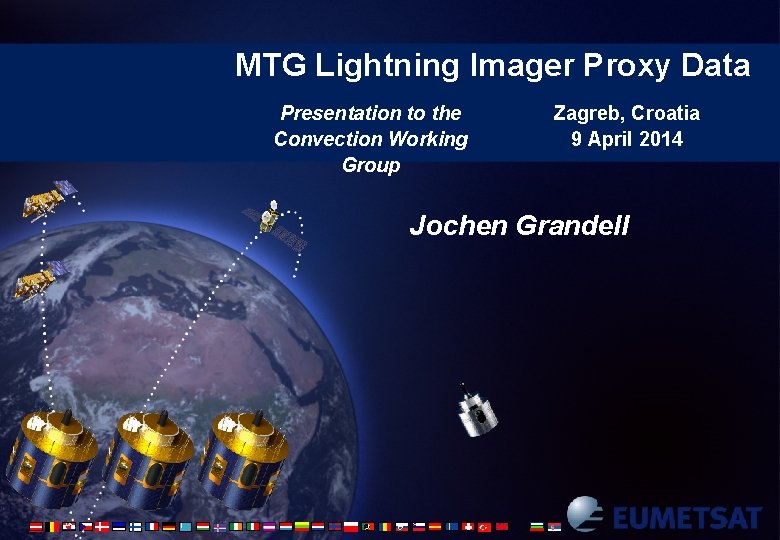 MTG Lightning Imager Proxy Data

Presentation to the Convection Working Group

Zagreb, Croatia
9 April 2014

Jochen Grandell

EUMETSAT